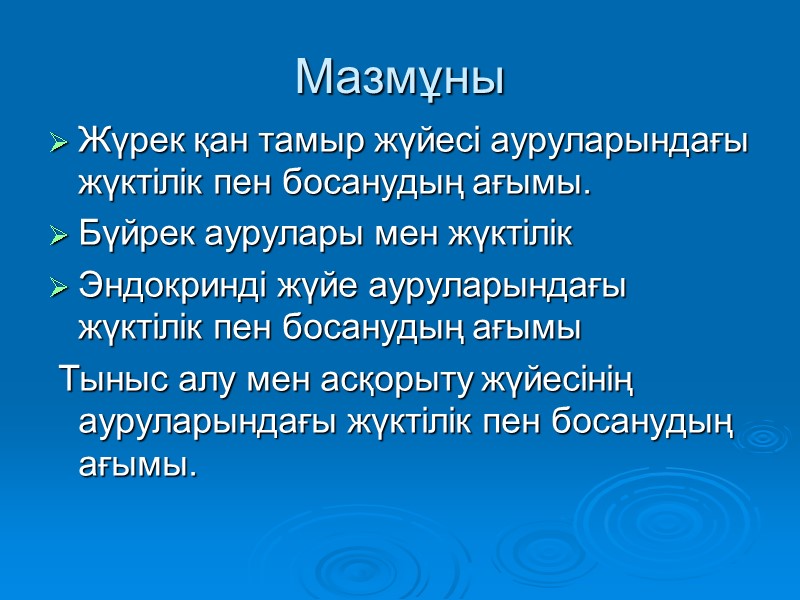 Мазмұны

➢ Жүрек қан тамыр жүйесі ауруларындағы жүктілік пен босанудың ағымы.

➢ Бүйрек аурулары мен жүктілік

➢ Эндокринді жүйе ауруларындағы жүктілік пен босанудың ағымы

Тыныс алу мен асқорыту жүйесінің ауруларындағы жүктілік пен босанудың ағымы.